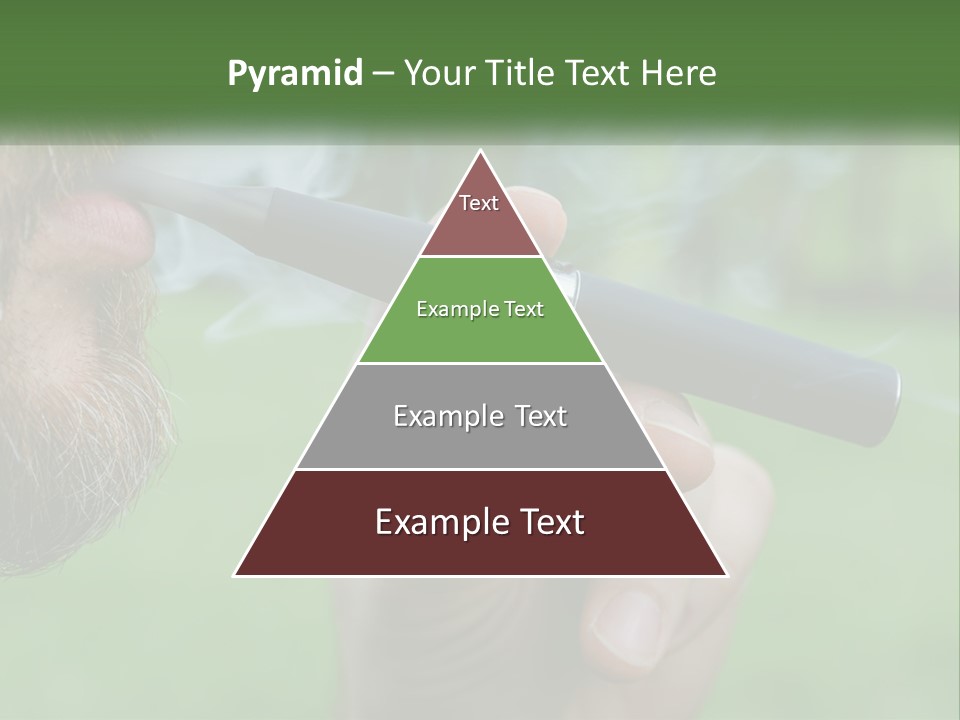 Pyramid – Your Title Text Here

Text

Example Text

Example Text

Example Text